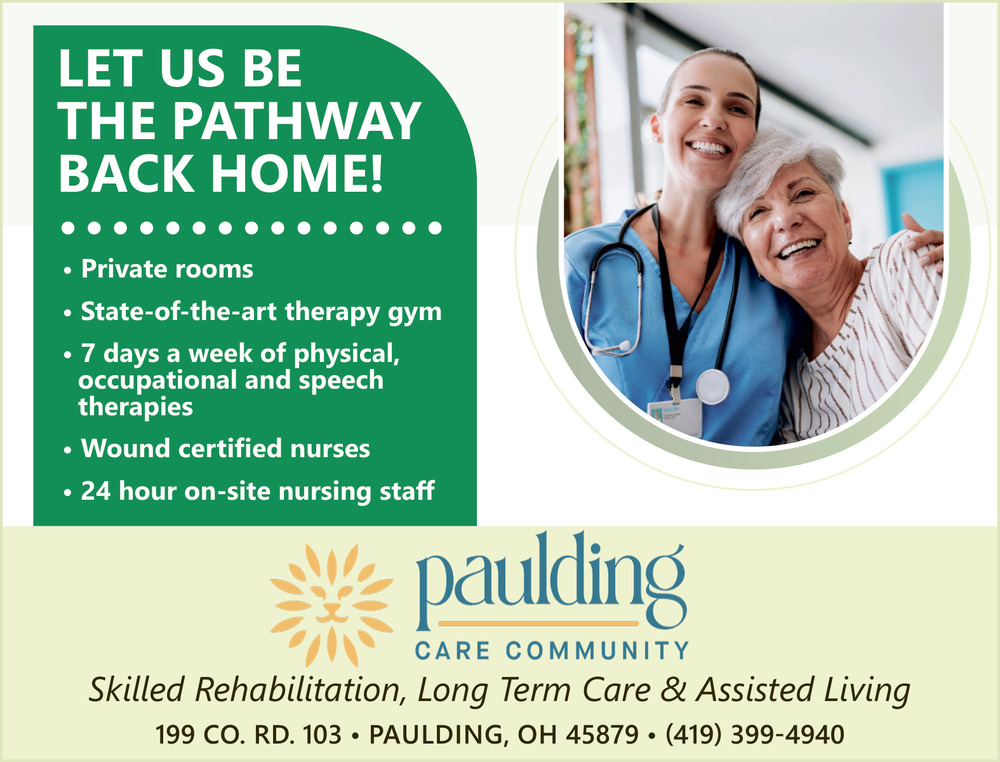 LET US BE THE PATHWAY BACK HOME!

• Private rooms
• State-of-the-art therapy gym
• 7 days a week of physical, occupational and speech therapies
• Wound certified nurses
• 24 hour on-site nursing staff

paulding
CARE COMMUNITY

Skilled Rehabilitation, Long Term Care & Assisted Living

199 CO. RD. 103 • PAULDING, OH 45879 • (419) 399-4940